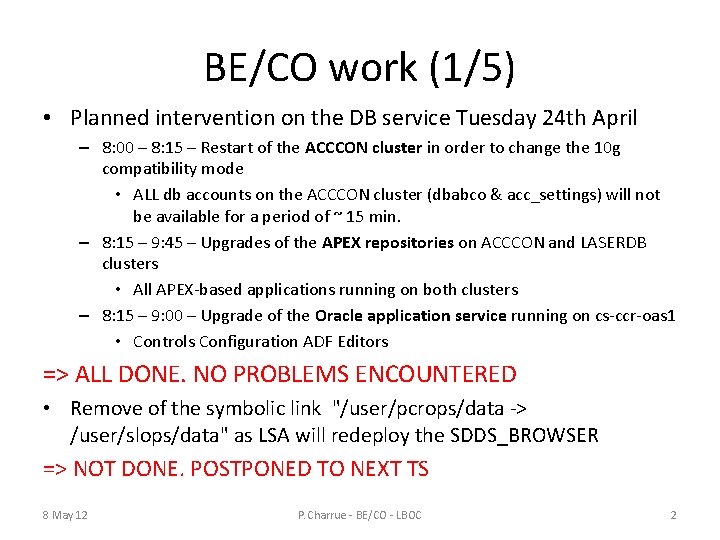 BE/CO work (1/5)

• Planned intervention on the DB service Tuesday 24th April

– 8:00 – 8:15 – Restart of the ACCCON cluster in order to change the 10g compatibility mode

• ALL db accounts on the ACCCON cluster (dbabco & acc_settings) will not be available for a period of ~ 15 min.

– 8:15 – 9:45 – Upgrades of the APEX repositories on ACCCON and LASERDB clusters

• All APEX-based applications running on both clusters

– 8:15 – 9:00 – Upgrade of the Oracle application service running on cs-ccr-oas1

• Controls Configuration ADF Editors

=> ALL DONE. NO PROBLEMS ENCOUNTERED

• Remove of the symbolic link "/user/pcrops/data -> /user/slops/data" as LSA will redeploy the SDDS_BROWSER

=> NOT DONE. POSTPONED TO NEXT TS

8 May 12

P. Charrue - BE/CO - LBOC

2